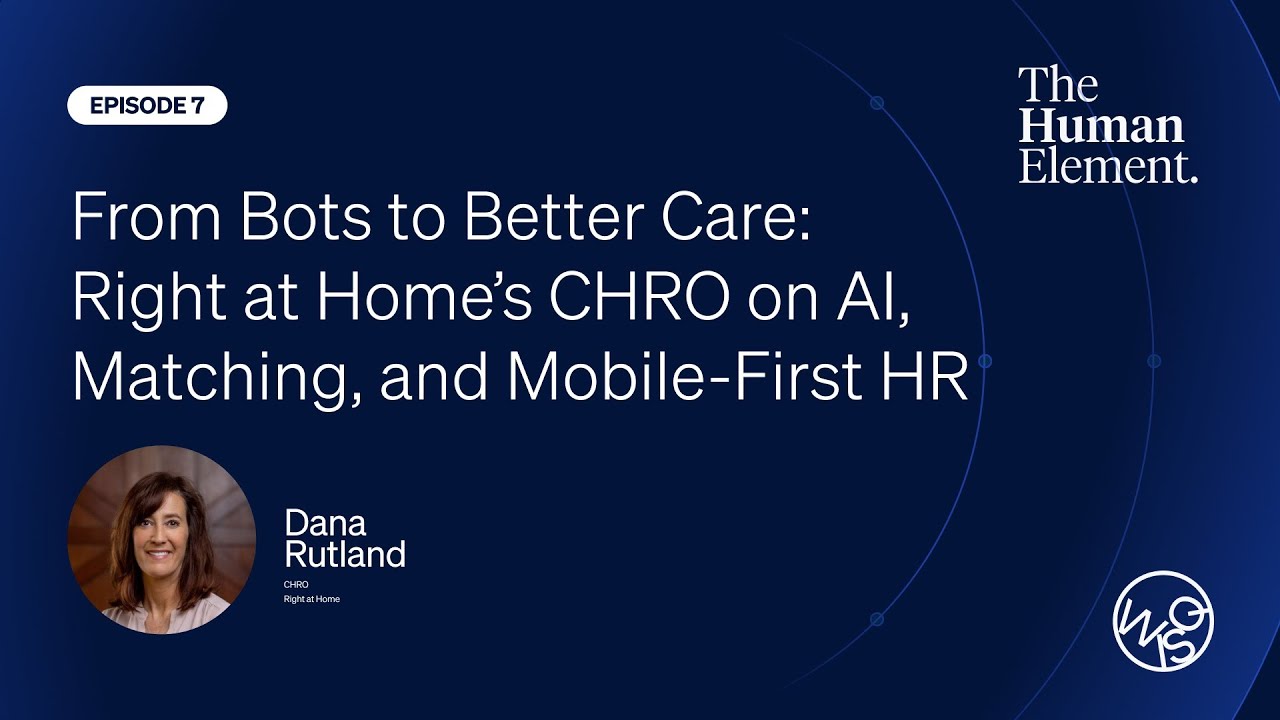 EPISODE 7

The Human Element.

From Bots to Better Care: Right at Home's CHRO on AI, Matching, and Mobile-First HR

Dana Rutland
CHRO
Right at Home

WSG